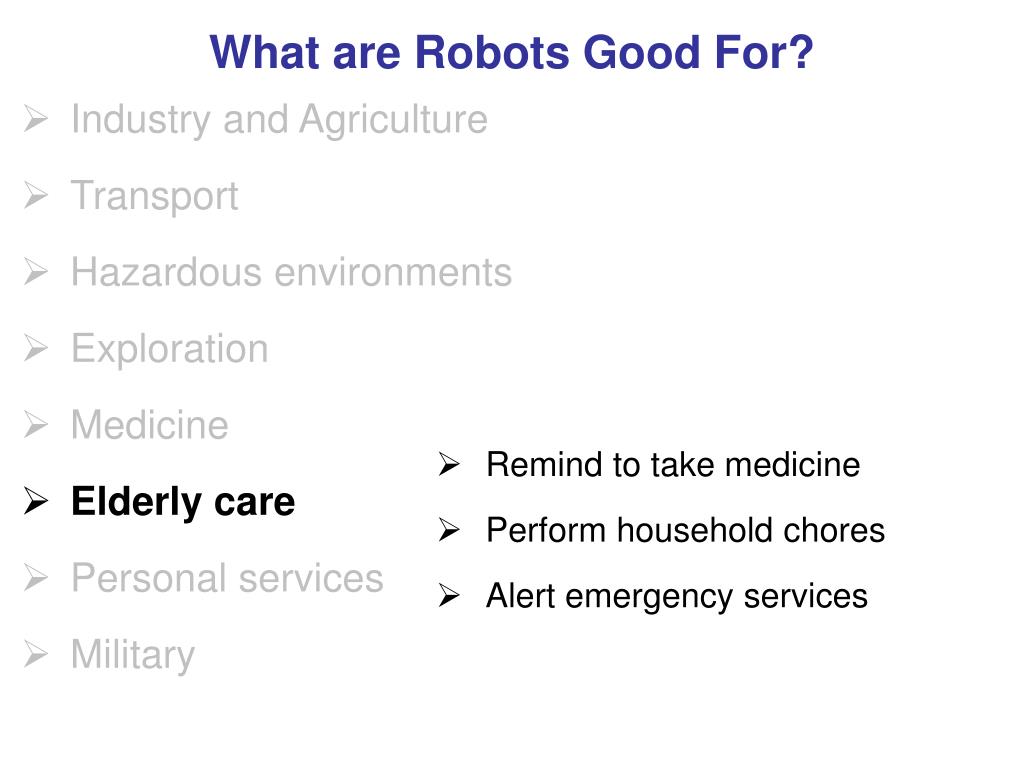 What are Robots Good For?

➢ Industry and Agriculture
➢ Transport
➢ Hazardous environments
➢ Exploration
➢ Medicine
➢ Elderly care
➢ Personal services
➢ Military

➢ Remind to take medicine
➢ Perform household chores
➢ Alert emergency services